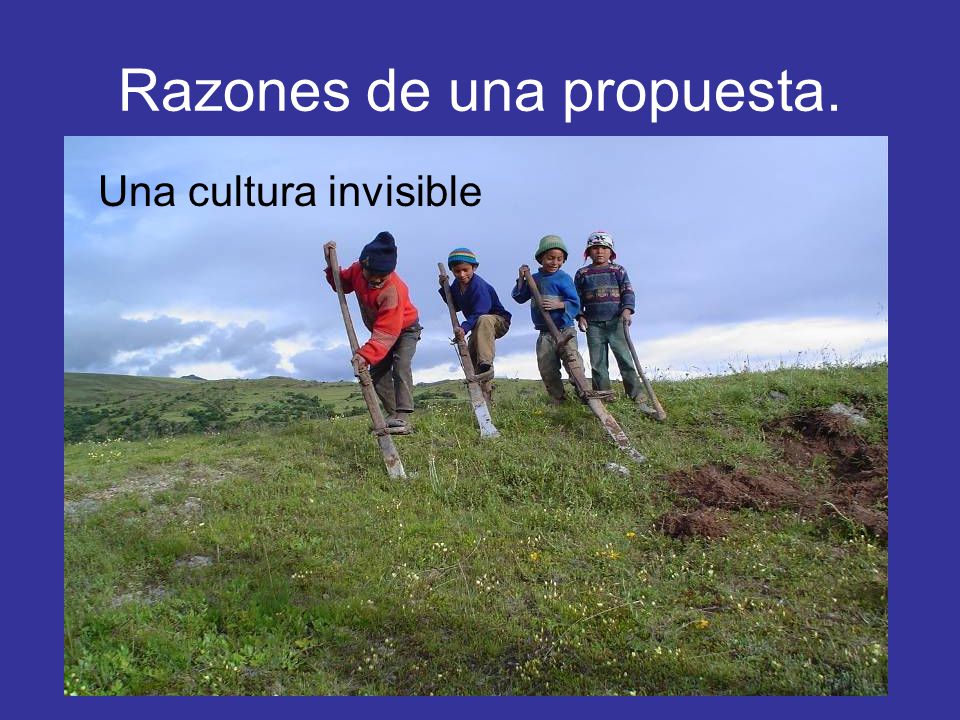 Razones de una propuesta.

Una cultura invisible